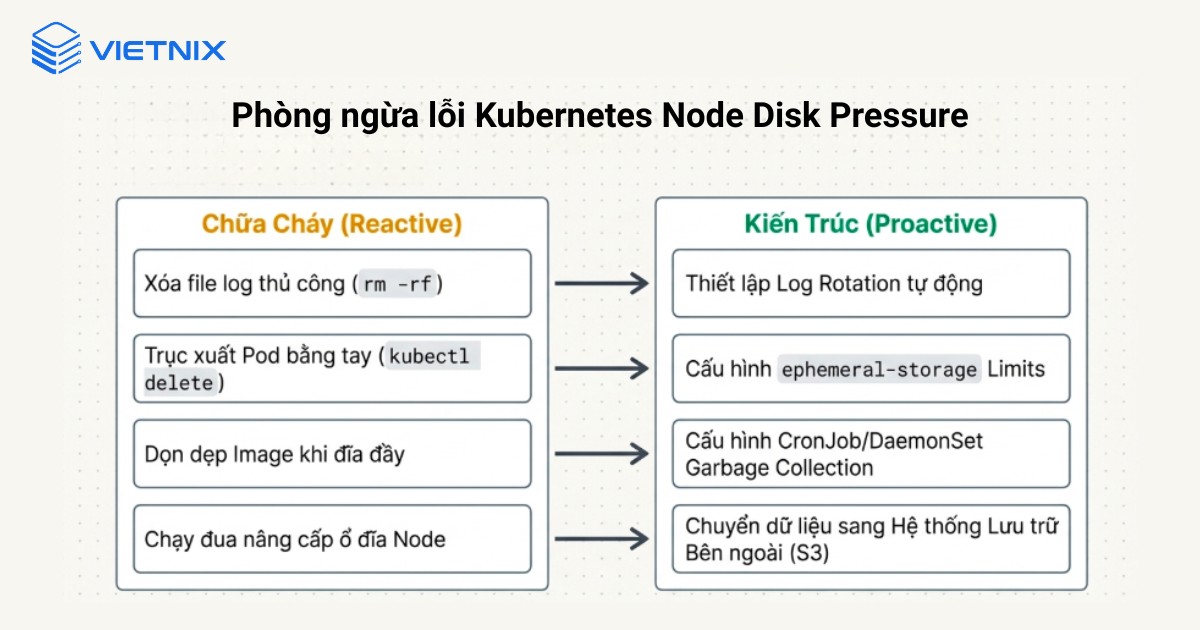 VIETNIX

Phòng ngừa lỗi Kubernetes Node Disk Pressure

Chữa Cháy (Reactive)

Xóa file log thủ công (rm -rf)

Trục xuất Pod bằng tay (kubectl delete)

Dọn dẹp Image khi đĩa đầy

Chạy đua nâng cấp ổ đĩa Node

Kiến Trúc (Proactive)

Thiết lập Log Rotation tự động

Cấu hình ephemeral-storage Limits

Cấu hình CronJob/DaemonSet Garbage Collection

Chuyển dữ liệu sang Hệ thống Lưu trữ Bên ngoài (S3)